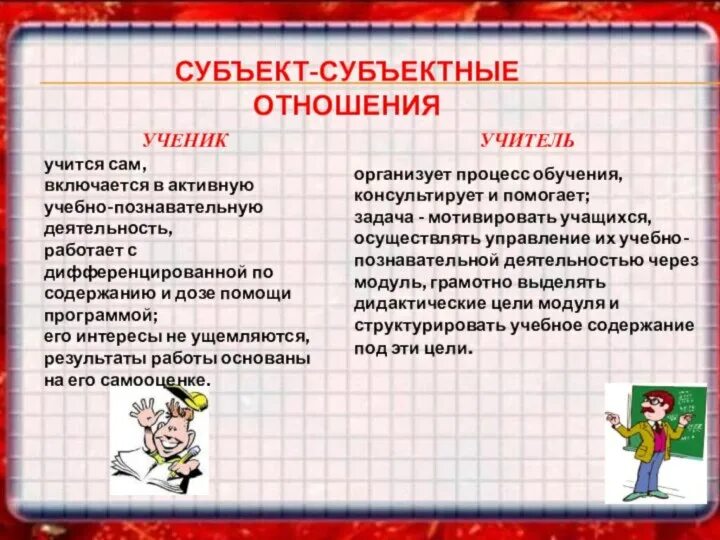 СУБЪЕКТ-СУБЪЕКТНЫЕ ОТНОШЕНИЯ

УЧЕНИК

учится сам, включается в активную учебно-познавательную деятельность, работает с дифференцированной по содержанию и дозе помощи программой; его интересы не ущемляются, результаты работы основаны на его самооценке.

УЧИТЕЛЬ

организует процесс обучения, консультирует и помогает; задача - мотивировать учащихся, осуществлять управление их учебно-познавательной деятельностью через модуль, грамотно выделять дидактические цели модуля и структурировать учебное содержание под эти цели.